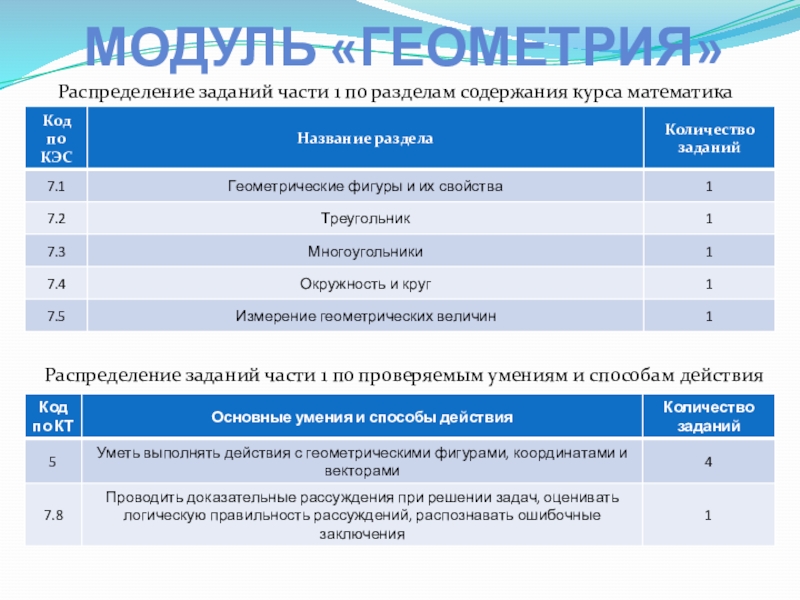 МОДУЛЬ «ГЕОМЕТРИЯ»

Распределение заданий части 1 по разделам содержания курса математика

| Код по КЭС | Название раздела | Количество заданий |
|---|---|---|
| 7.1 | Геометрические фигуры и их свойства | 1 |
| 7.2 | Треугольник | 1 |
| 7.3 | Многоугольники | 1 |
| 7.4 | Окружность и круг | 1 |
| 7.5 | Измерение геометрических величин | 1 |

Распределение заданий части 1 по проверяемым умениям и способам действия

| Код по КТ | Основные умения и способы действия | Количество заданий |
|---|---|---|
| 5 | Уметь выполнять действия с геометрическими фигурами, координатами и векторами | 4 |
| 7.8 | Проводить доказательные рассуждения при решении задач, оценивать логическую правильность рассуждений, распознавать ошибочные заключения | 1 |